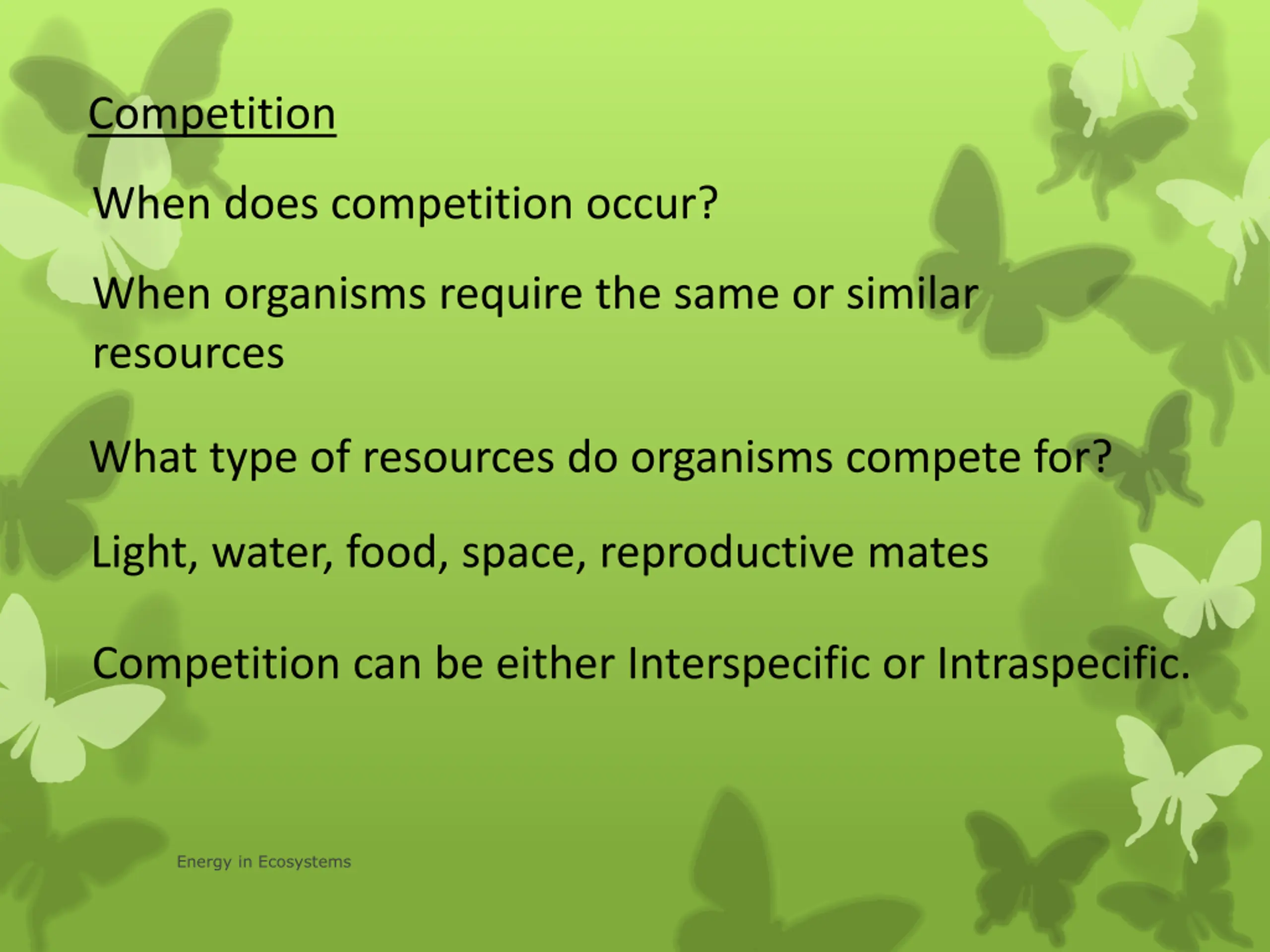 Competition

When does competition occur?

When organisms require the same or similar resources

What type of resources do organisms compete for?

Light, water, food, space, reproductive mates

Competition can be either Interspecific or Intraspecific.

Energy in Ecosystems